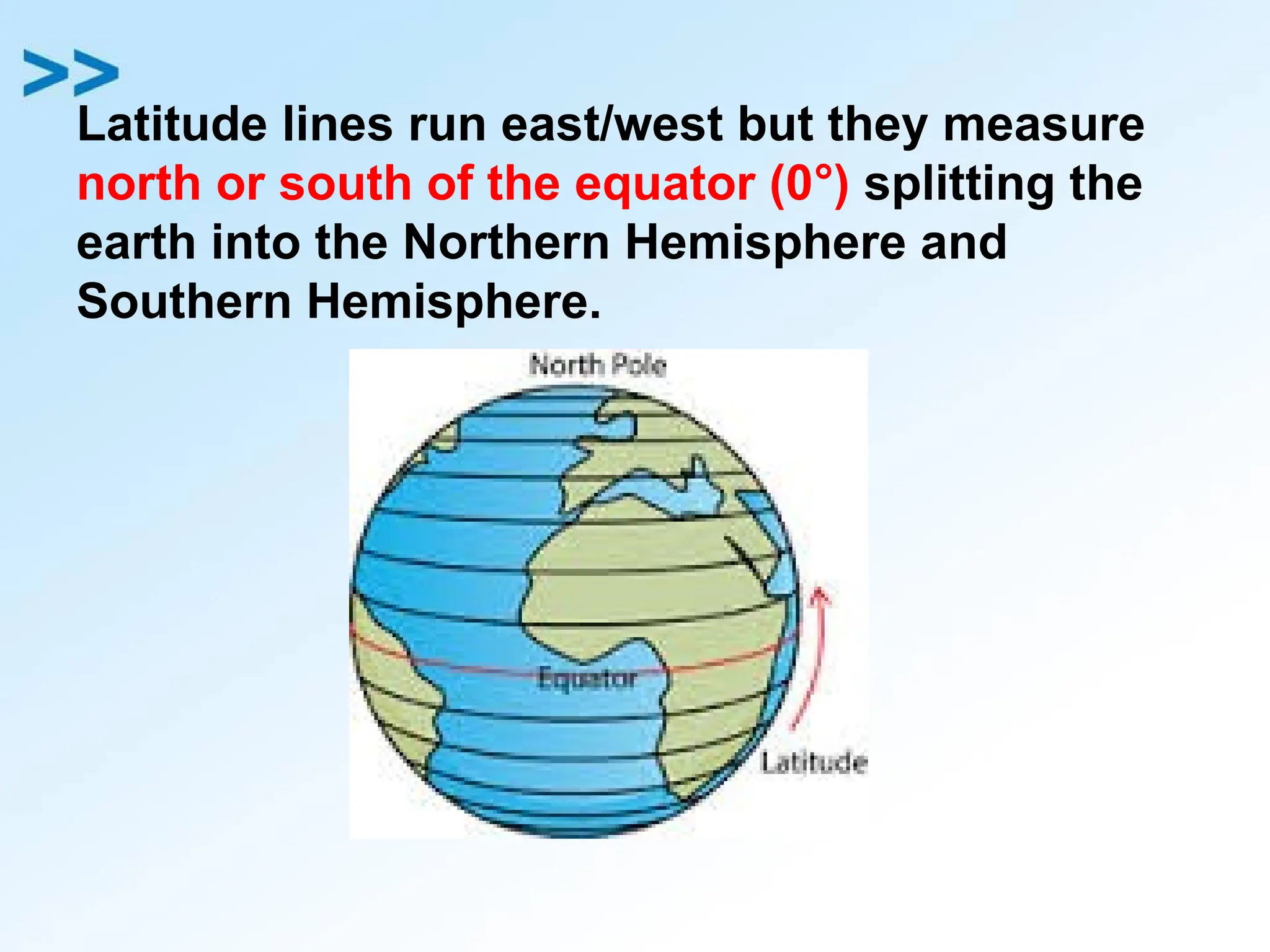 >>

Latitude lines run east/west but they measure north or south of the equator (0°) splitting the earth into the Northern Hemisphere and Southern Hemisphere.

North Pole

Equator

Latitude